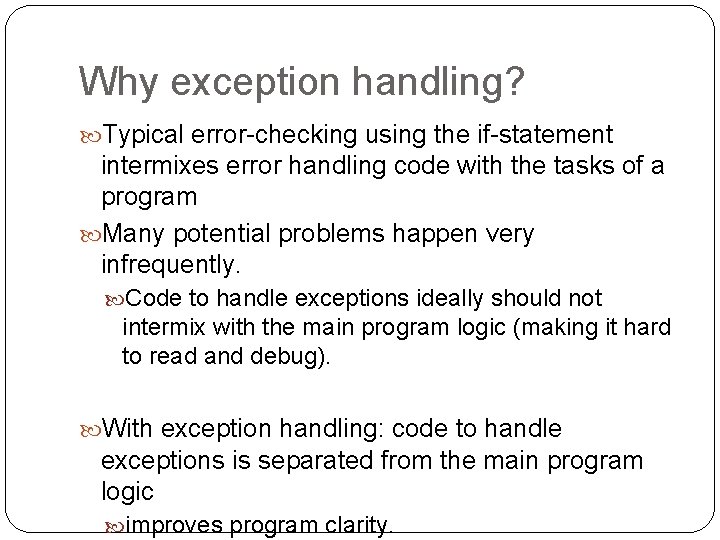 Why exception handling?

Typical error-checking using the if-statement intermixes error handling code with the tasks of a program

Many potential problems happen very infrequently.

Code to handle exceptions ideally should not intermix with the main program logic (making it hard to read and debug).

With exception handling: code to handle exceptions is separated from the main program logic

improves program clarity.